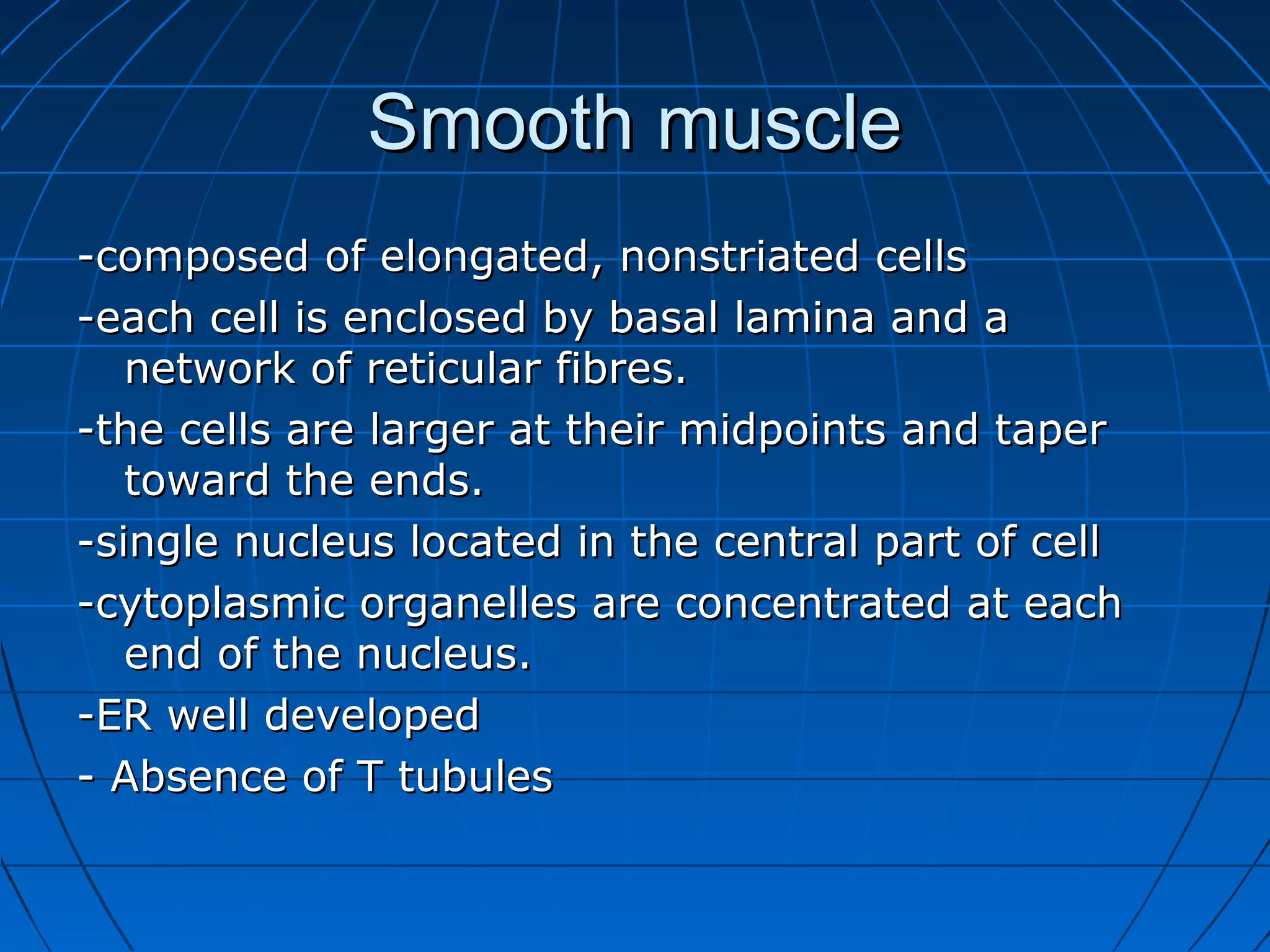 Smooth muscle

-composed of elongated, nonstriated cells

-each cell is enclosed by basal lamina and a network of reticular fibres.

-the cells are larger at their midpoints and taper toward the ends.

-single nucleus located in the central part of cell

-cytoplasmic organelles are concentrated at each end of the nucleus.

-ER well developed

- Absence of T tubules